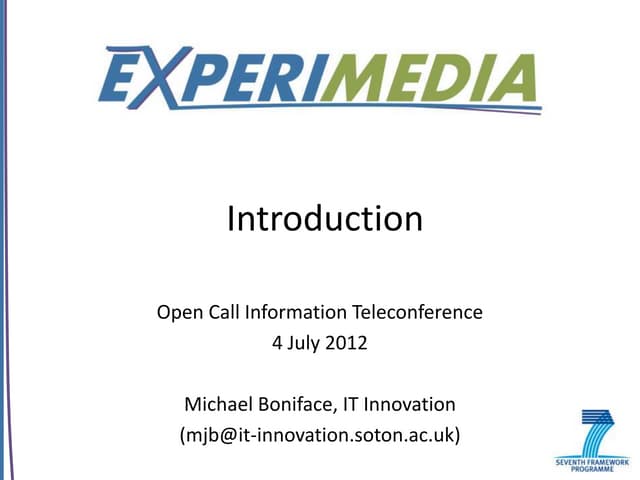 EXPERIMEDIA

Introduction

Open Call Information Teleconference
4 July 2012

Michael Boniface, IT Innovation
(mjb@it-innovation.soton.ac.uk)

SEVENTH FRAMEWORK PROGRAMME